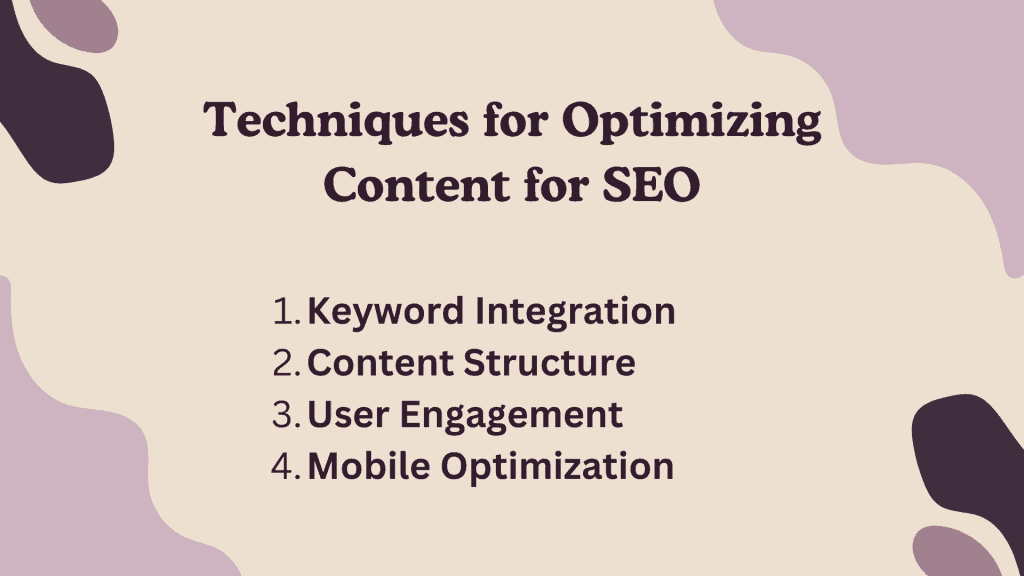 Techniques for Optimizing Content for SEO

1. Keyword Integration
2. Content Structure
3. User Engagement
4. Mobile Optimization